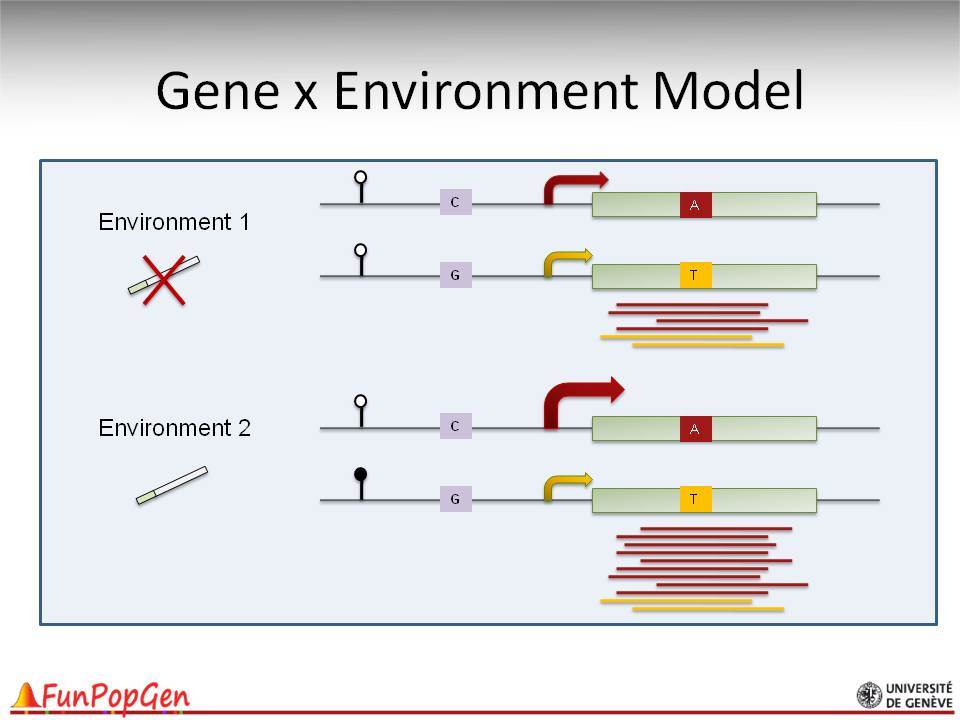 Gene x Environment Model

Environment 1

C
A
G
T

Environment 2

C
A
G
T

FunPopGen

UNIVERSITÉ DE GENÈVE